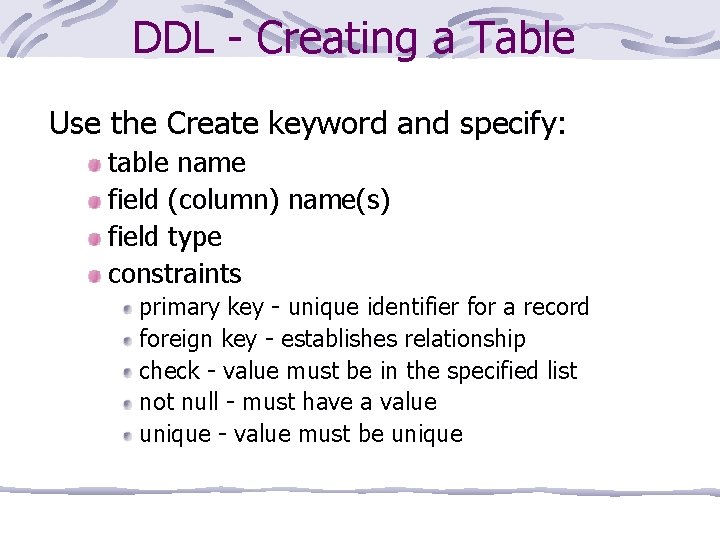 DDL - Creating a Table

Use the Create keyword and specify:

- table name
- field (column) name(s)
- field type
- constraints
  - primary key - unique identifier for a record
  - foreign key - establishes relationship
  - check - value must be in the specified list
  - not null - must have a value
  - unique - value must be unique